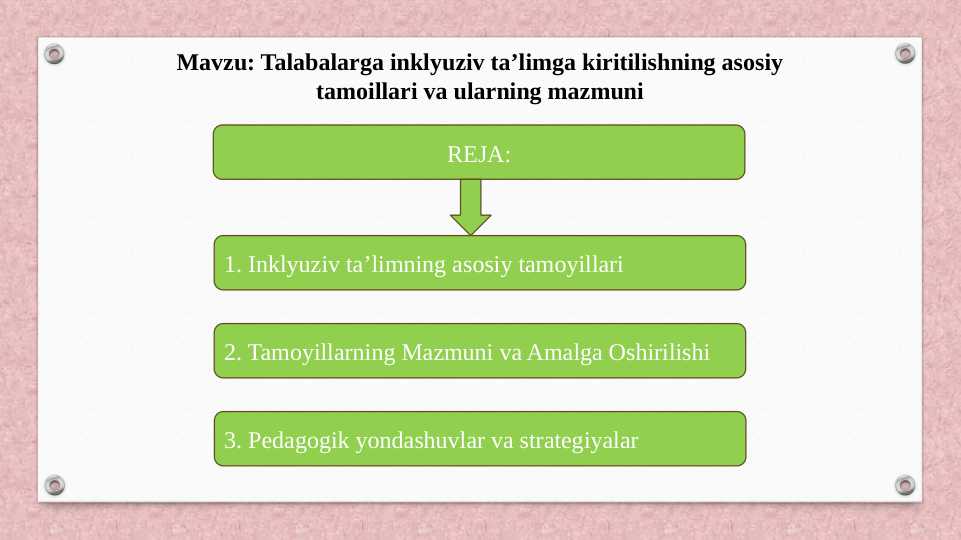 Mavzu: Talabalarga inklyuziv ta’limga kiritilishning asosiy tamoillari va ularning mazmuni

REJA:

1. Inklyuziv ta’limning asosiy tamoyillari

2. Tamoyillarning Mazmuni va Amalga Oshirilishi

3. Pedagogik yondashuvlar va strategiyalar